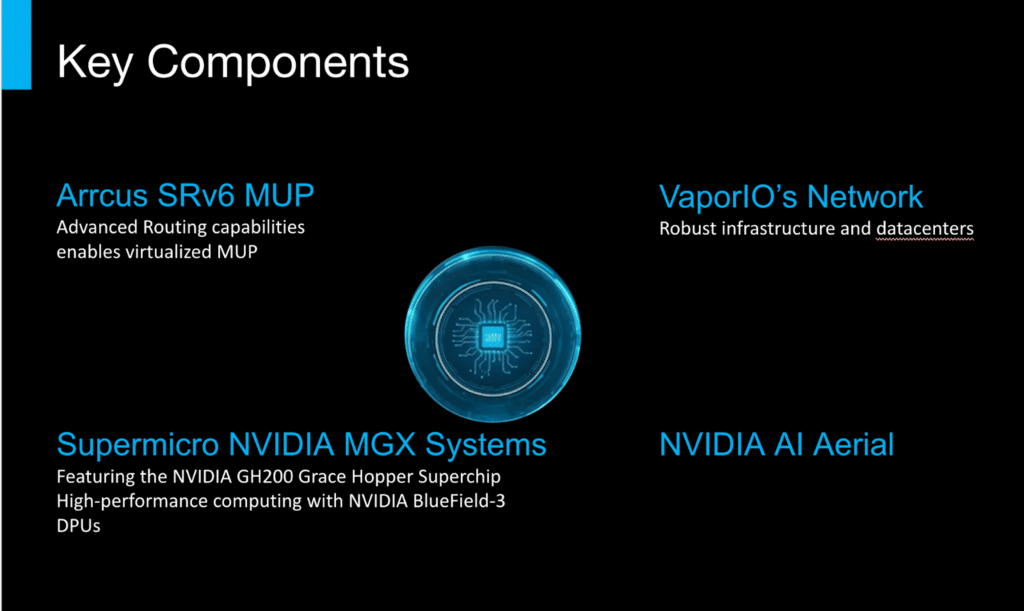 Key Components

Arrcus SRv6 MUP
Advanced Routing capabilities enables virtualized MUP

VaporIO's Network
Robust infrastructure and datacenters

Supermicro NVIDIA MGX Systems
Featuring the NVIDIA GH200 Grace Hopper Superchip
High-performance computing with NVIDIA BlueField-3 DPUs

NVIDIA AI Aerial